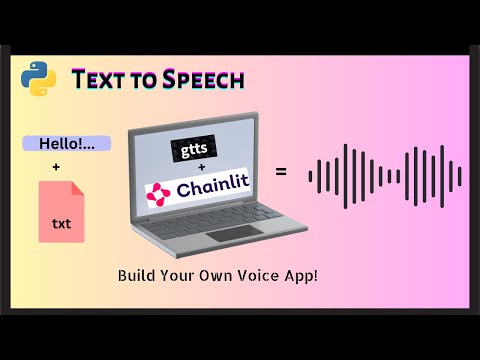 Text to Speech

Hello!...

+

txt

gtts

+

Chainlit

=

Build Your Own Voice App!